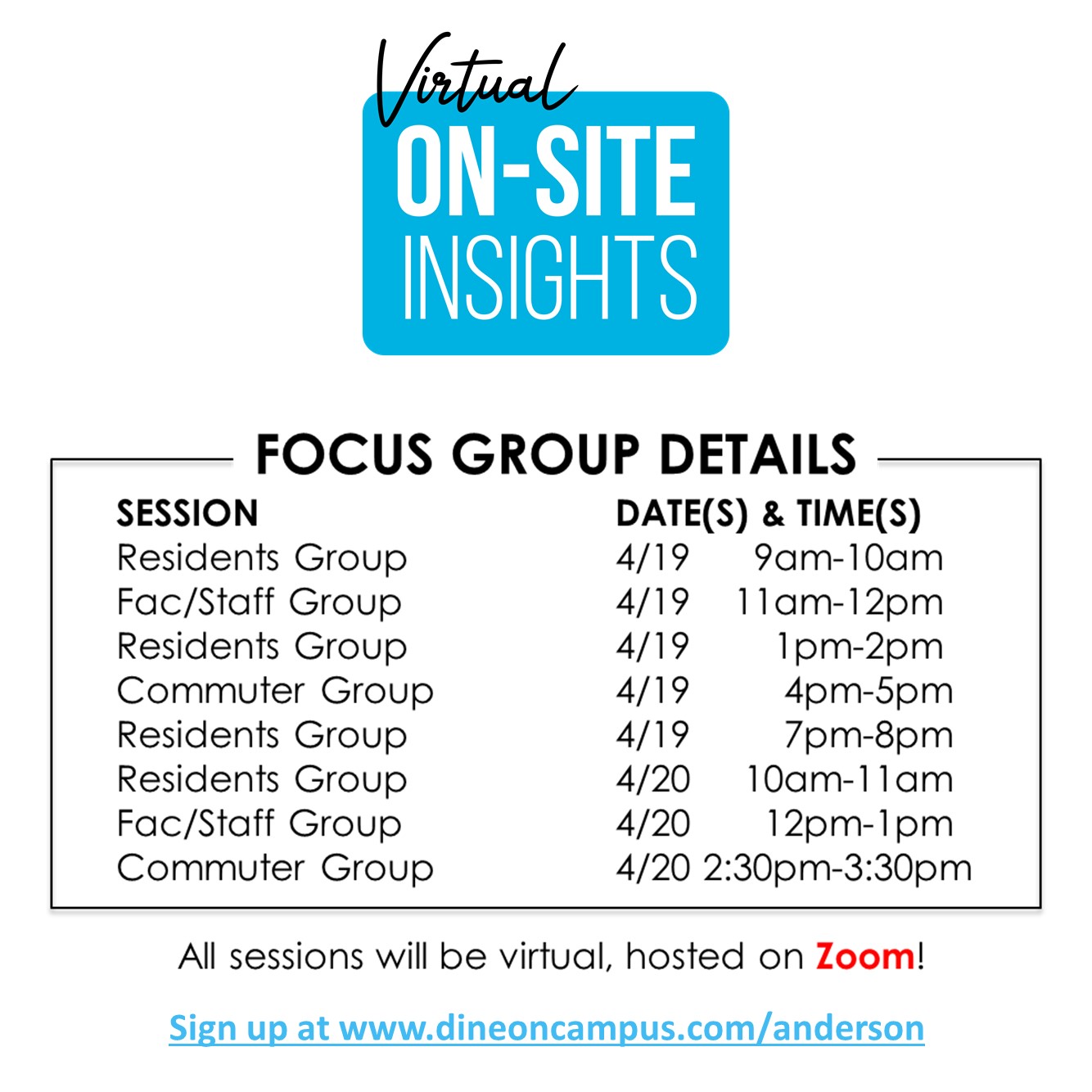 Virtual
ON-SITE
INSIGHTS

FOCUS GROUP DETAILS

| SESSION | DATE(S) & TIME(S) |
|---|---|
| Residents Group | 4/19 9am-10am |
| Fac/Staff Group | 4/19 11am-12pm |
| Residents Group | 4/19 1pm-2pm |
| Commuter Group | 4/19 4pm-5pm |
| Residents Group | 4/19 7pm-8pm |
| Residents Group | 4/20 10am-11am |
| Fac/Staff Group | 4/20 12pm-1pm |
| Commuter Group | 4/20 2:30pm-3:30pm |

All sessions will be virtual, hosted on Zoom!

Sign up at www.dineoncampus.com/anderson